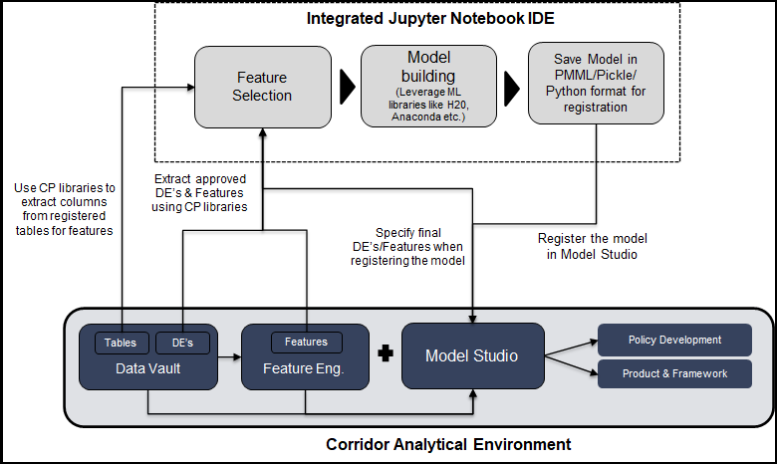 Integrated Jupyter Notebook IDE

Feature Selection

Model building
(Leverage ML libraries like H20, Anaconda etc.)

Save Model in PMML/Pickle/ Python format for registration

Use CP libraries to extract columns from registered tables for features

Extract approved DE's & Features using CP libraries

Specify final DE's/Features when registering the model

Register the model in Model Studio

Tables

DE's

Data Vault

Features

Feature Eng.

Model Studio

Policy Development

Product & Framework

Corridor Analytical Environment